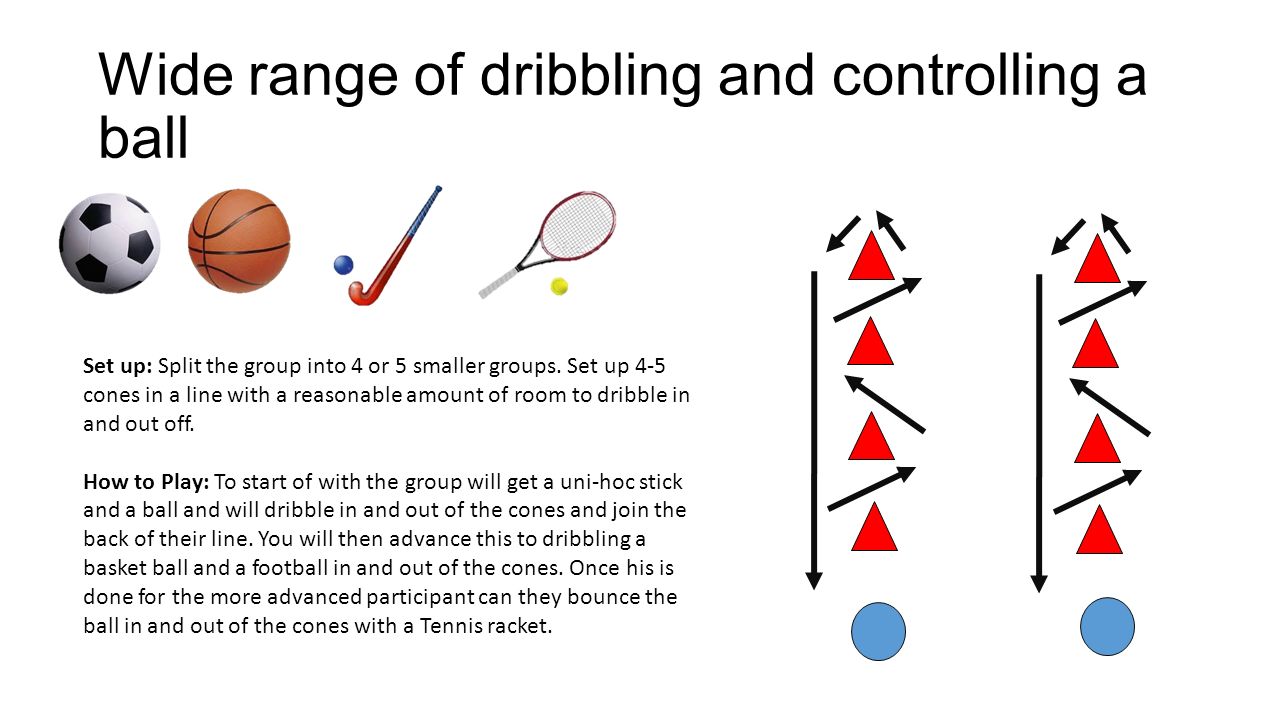 Wide range of dribbling and controlling a ball

Set up: Split the group into 4 or 5 smaller groups. Set up 4-5 cones in a line with a reasonable amount of room to dribble in and out off.

How to Play: To start of with the group will get a uni-hoc stick and a ball and will dribble in and out of the cones and join the back of their line. You will then advance this to dribbling a basket ball and a football in and out of the cones. Once his is done for the more advanced participant can they bounce the ball in and out of the cones with a Tennis racket.